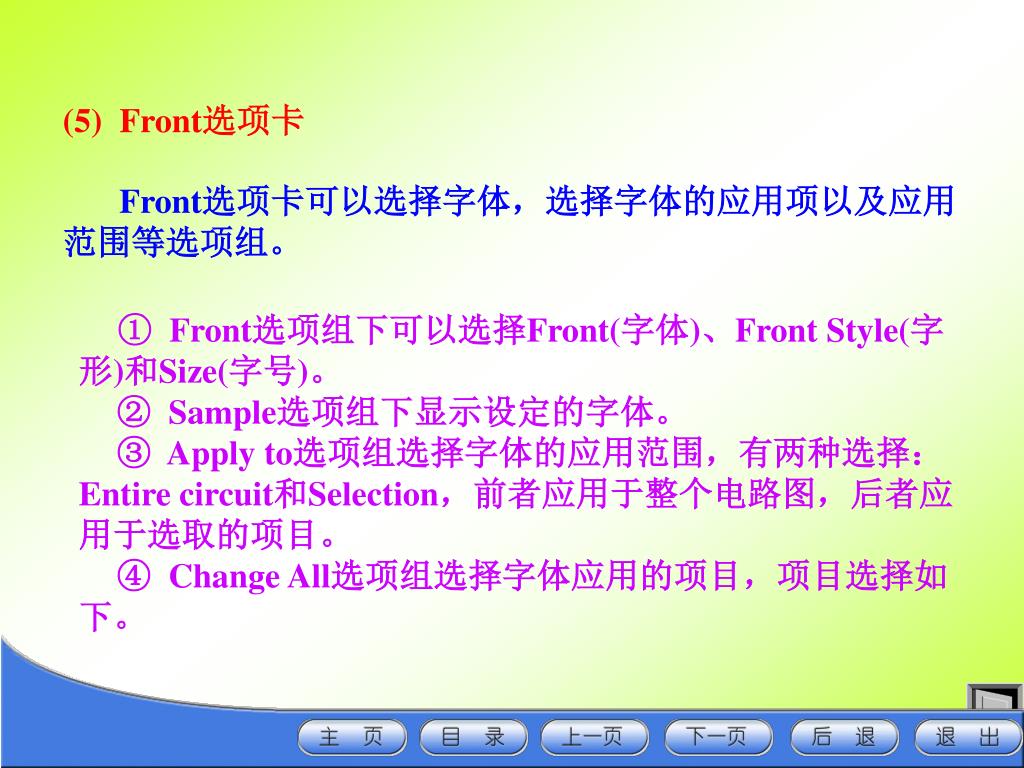 (5) Front选项卡

Front选项卡可以选择字体，选择字体的应用项以及应用范围等选项组。

① Front选项组下可以选择Front(字体)、Front Style(字形)和Size(字号)。
② Sample选项组下显示设定的字体。
③ Apply to选项组选择字体的应用范围，有两种选择：Entire circuit和Selection，前者应用于整个电路图，后者应用于选取的项目。
④ Change All选项组选择字体应用的项目，项目选择如下。

主 页 目 录 上一页 下一页 后 退 退 出